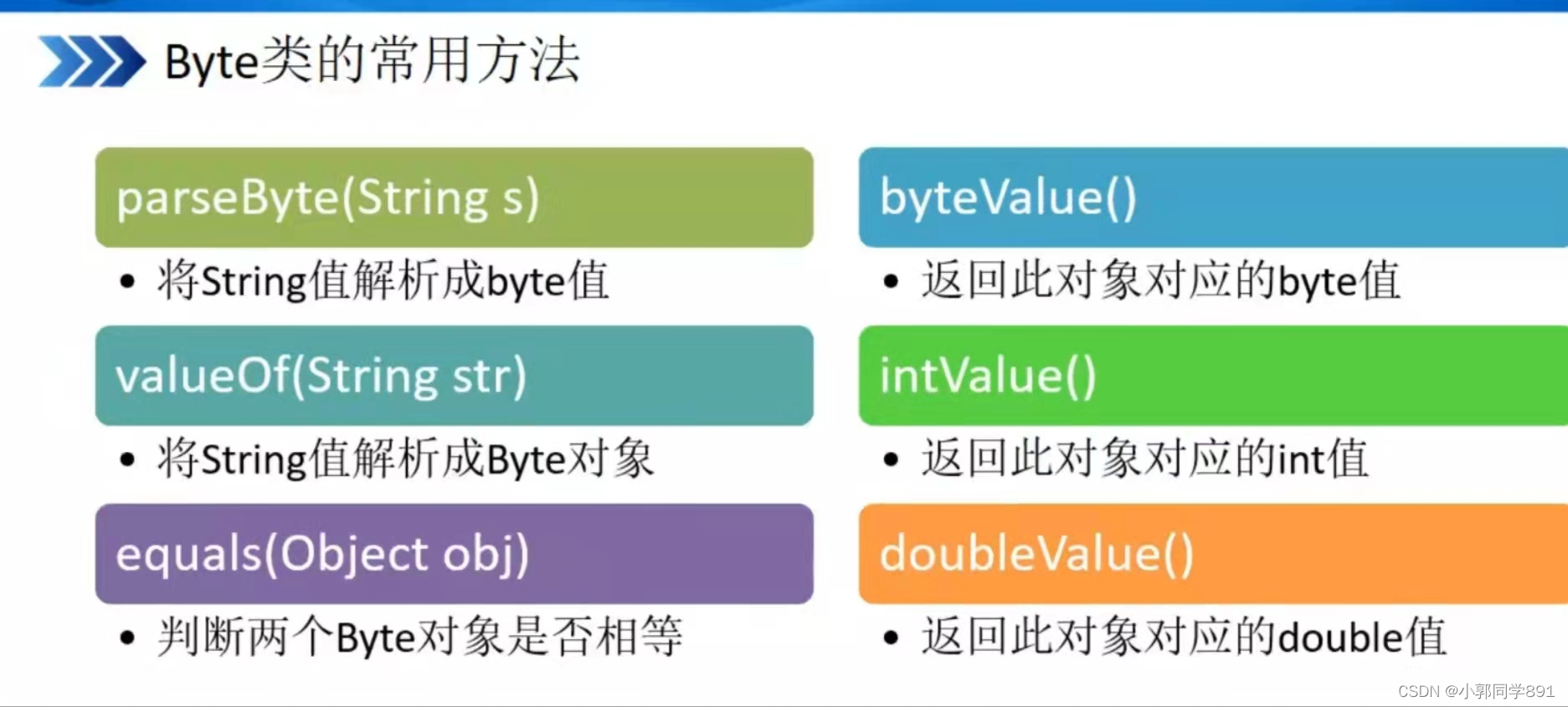 Byte类的常用方法

parseByte(String s)

• 将String值解析成byte值

valueOf(String str)

• 将String值解析成Byte对象

equals(Object obj)

• 判断两个Byte对象是否相等

byteValue()

• 返回此对象对应的byte值

intValue()

• 返回此对象对应的int值

doubleValue()

• 返回此对象对应的double值

CSDN @小郭同学891